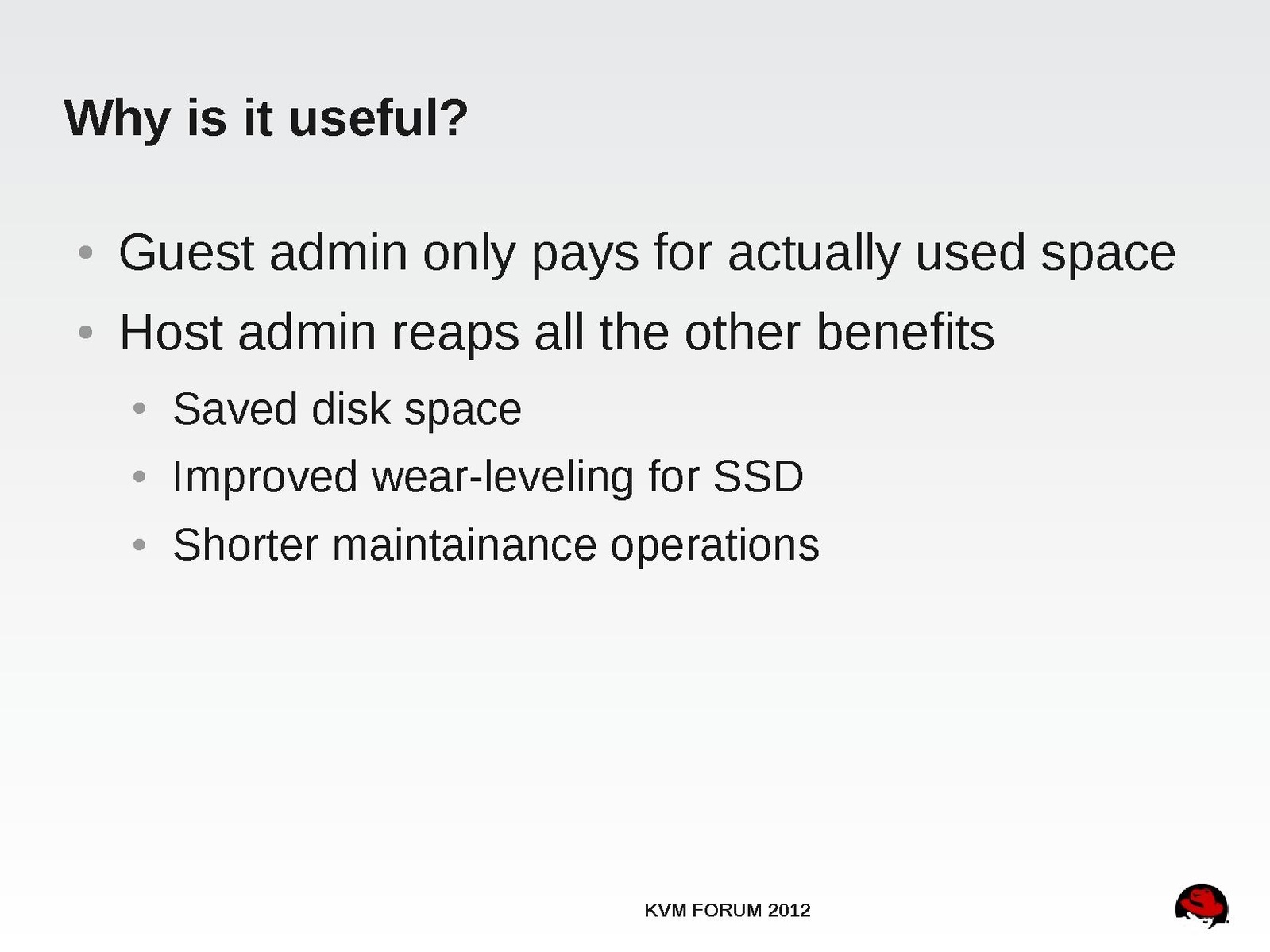 Why is it useful?

- Guest admin only pays for actually used space
- Host admin reaps all the other benefits
  - Saved disk space
  - Improved wear-leveling for SSD
  - Shorter maintainance operations

KVM FORUM 2012